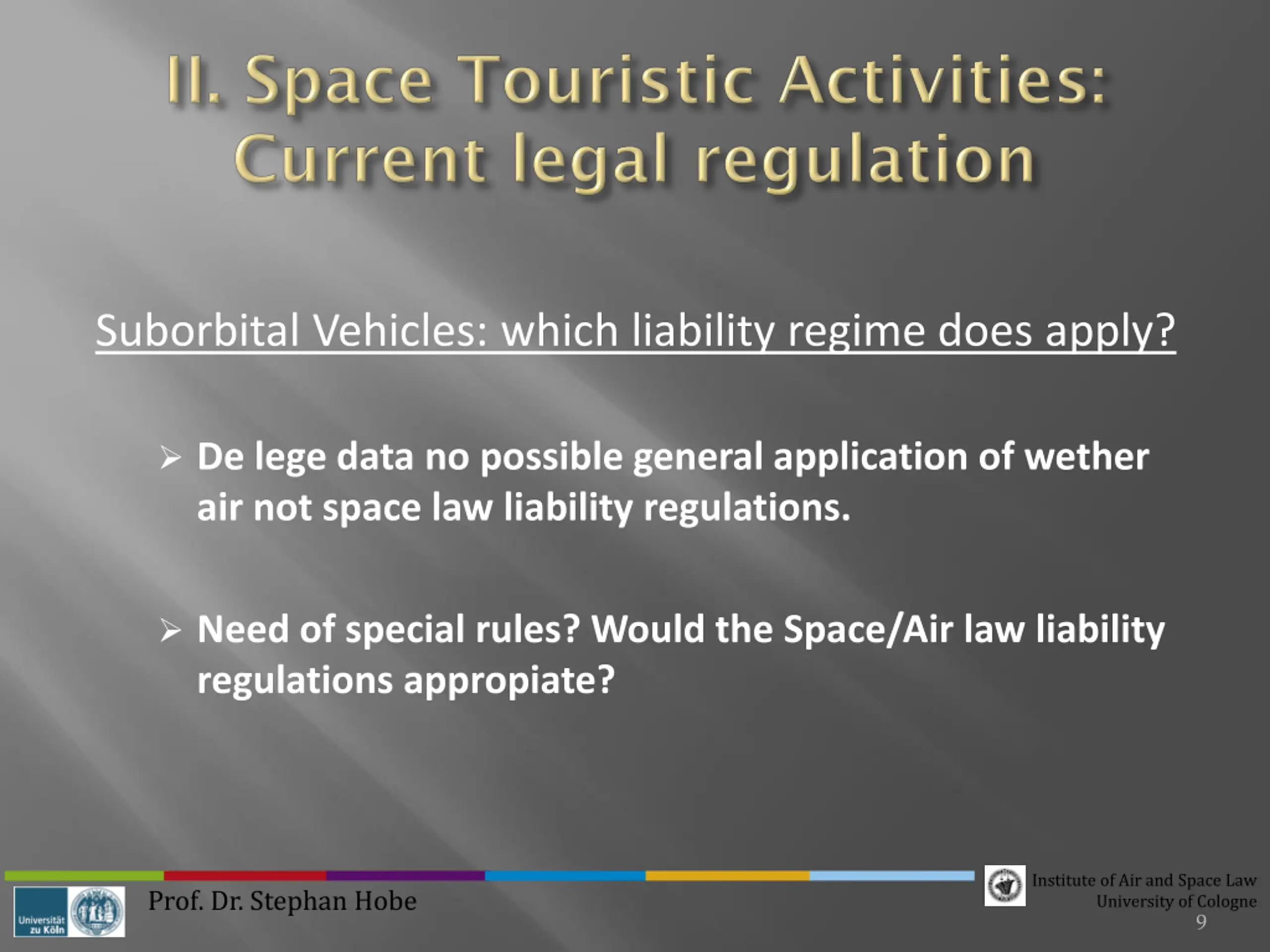 II. Space Touristic Activities: Current legal regulation

Suborbital Vehicles: which liability regime does apply?

➢ De lege data no possible general application of wether air not space law liability regulations.

➢ Need of special rules? Would the Space/Air law liability regulations appropiate?

Universität zu Köln

Prof. Dr. Stephan Hobe

Institute of Air and Space Law
University of Cologne
9